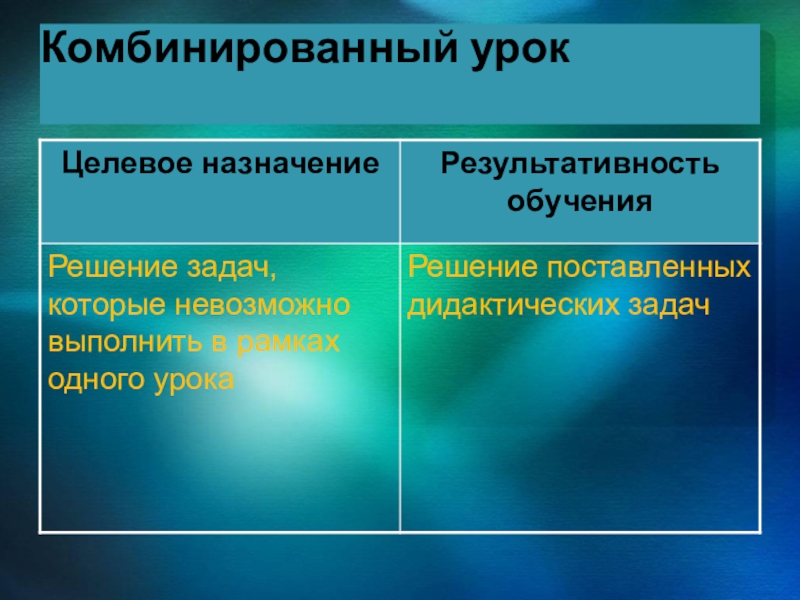 Комбинированный урок

| Целевое назначение | Результативность обучения |
|---|---|
| Решение задач, которые невозможно выполнить в рамках одного урока | Решение поставленных дидактических задач |